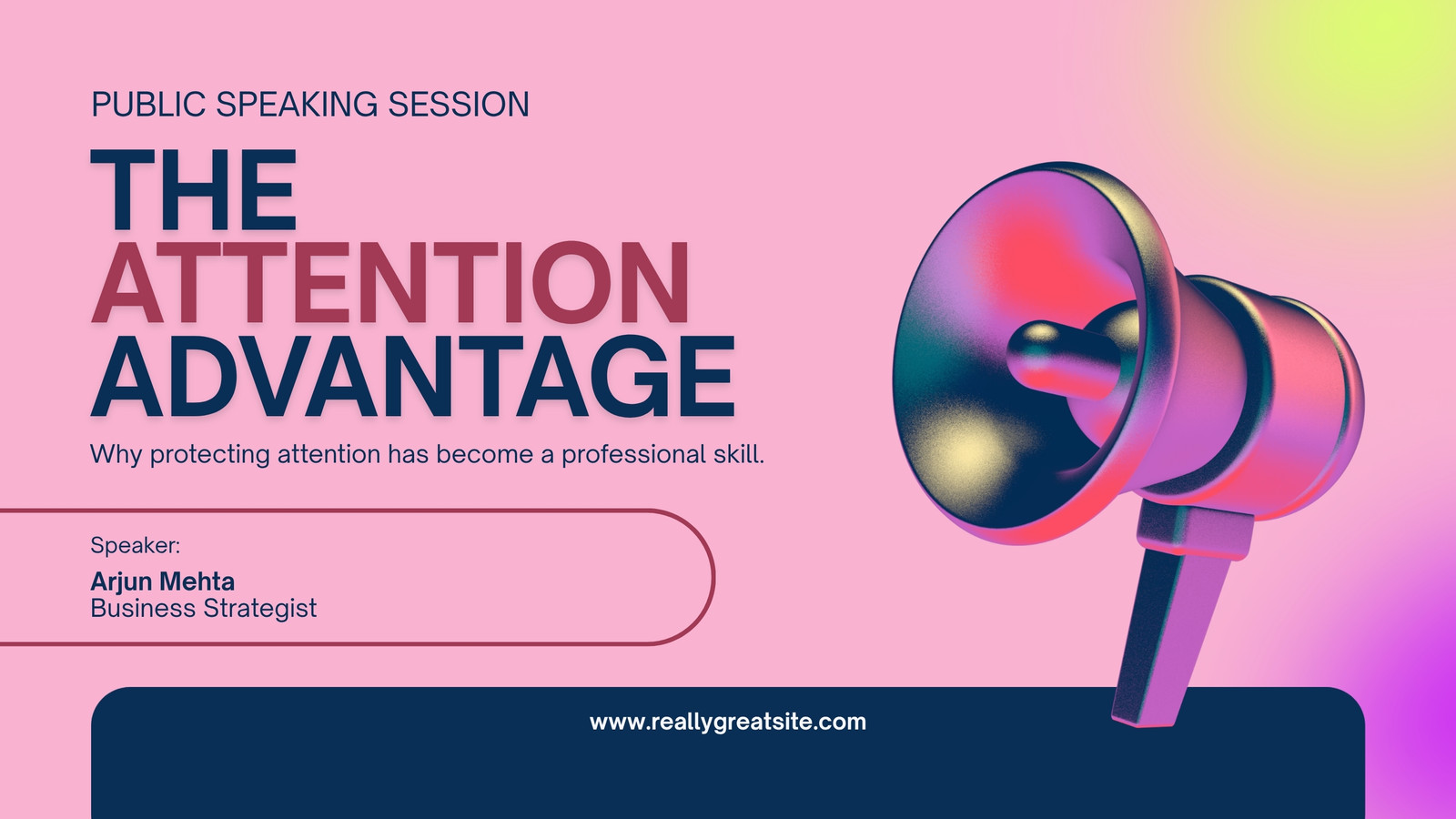 PUBLIC SPEAKING SESSION

THE
ATTENTION
ADVANTAGE

Why protecting attention has become a professional skill.

Speaker:
Arjun Mehta
Business Strategist

www.reallygreatsite.com